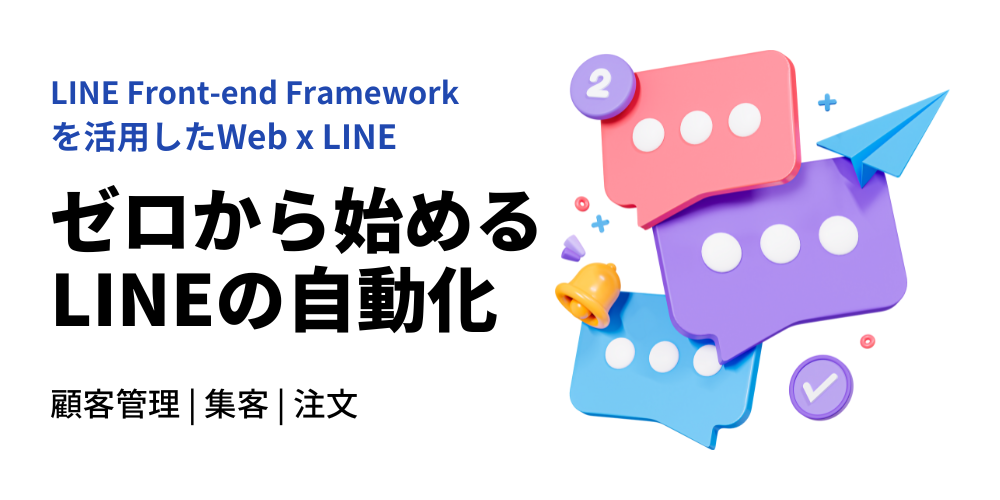 LINE Front-end Framework を活用したWeb x LINE

ゼロから始める LINEの自動化

顧客管理 | 集客 | 注文

2